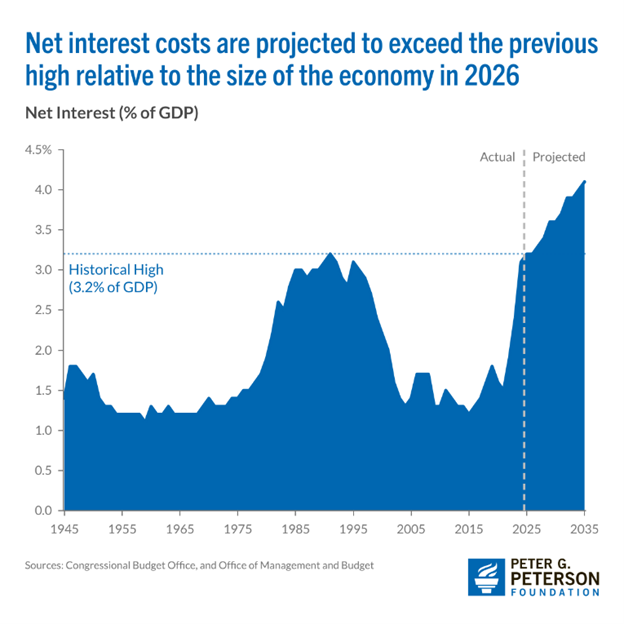 Net interest costs are projected to exceed the previous high relative to the size of the economy in 2026

Net Interest (% of GDP)

4.5%
4.0
3.5
3.0
2.5
2.0
1.5
1.0
0.5
0.0

Actual
Projected

Historical High
(3.2% of GDP)

1945
1955
1965
1975
1985
1995
2005
2015
2025
2035

Sources: Congressional Budget Office, and Office of Management and Budget

PETER G.
PETERSON
FOUNDATION